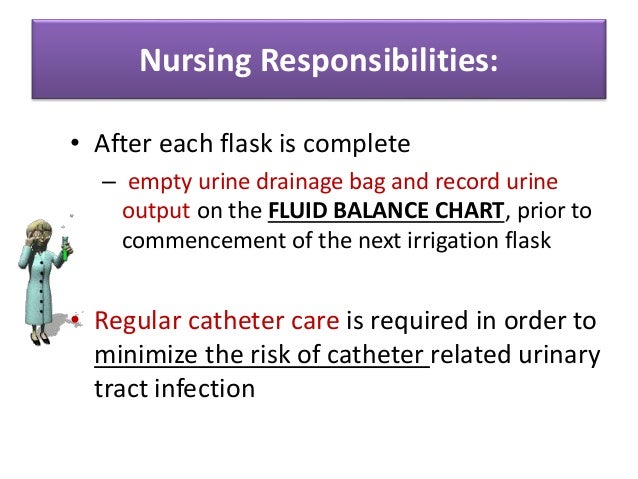 Nursing Responsibilities:

• After each flask is complete
– empty urine drainage bag and record urine output on the FLUID BALANCE CHART, prior to commencement of the next irrigation flask

• Regular catheter care is required in order to minimize the risk of catheter related urinary tract infection